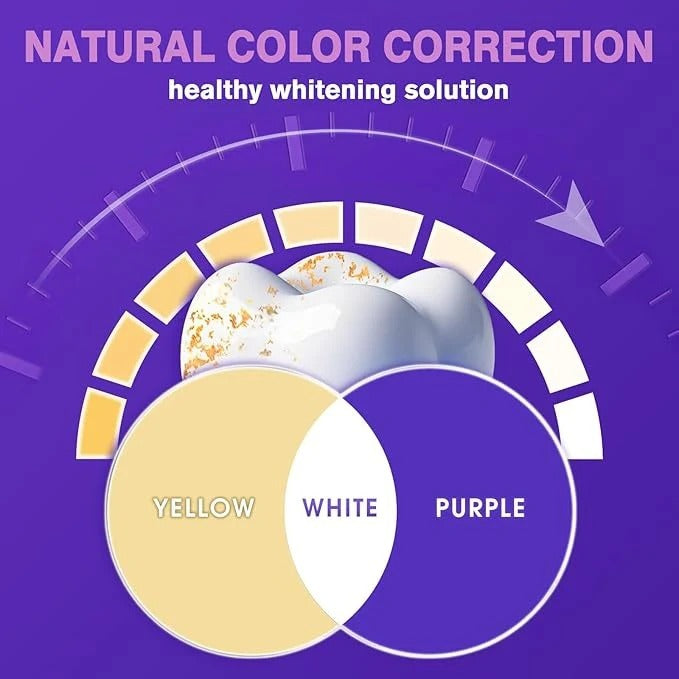 NATURAL COLOR CORRECTION
healthy whitening solution

YELLOW
WHITE
PURPLE